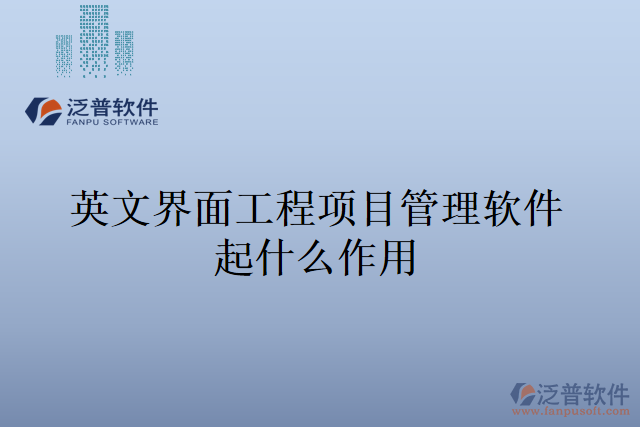 泛普软件
FANPU SOFTWARE

英文界面工程项目管理软件起什么作用

泛普软件
www.fanpusoft.com